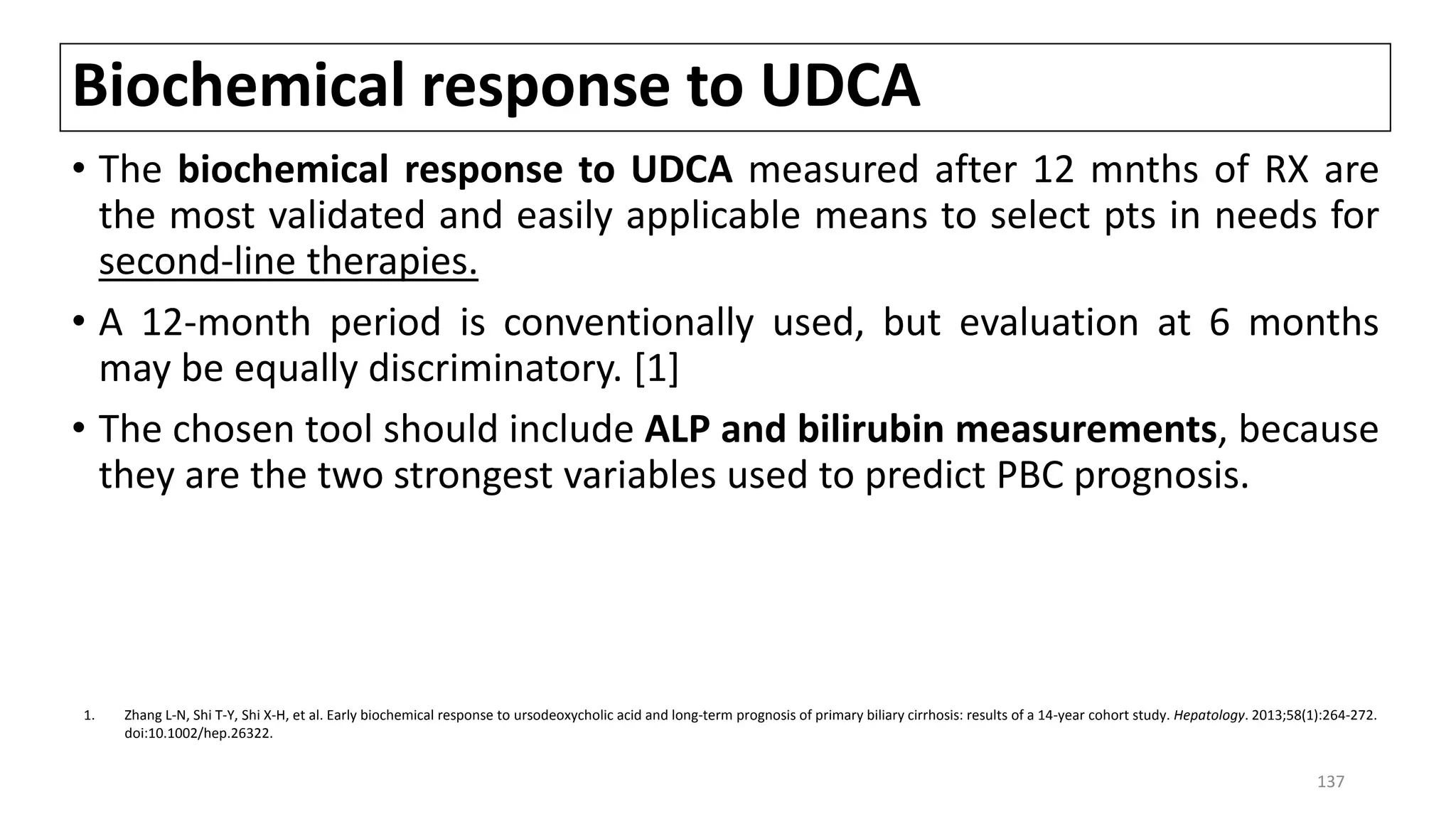 Biochemical response to UDCA

• The biochemical response to UDCA measured after 12 mnths of RX are the most validated and easily applicable means to select pts in needs for second-line therapies.

• A 12-month period is conventionally used, but evaluation at 6 months may be equally discriminatory. [1]

• The chosen tool should include ALP and bilirubin measurements, because they are the two strongest variables used to predict PBC prognosis.

1. Zhang L-N, Shi T-Y, Shi X-H, et al. Early biochemical response to ursodeoxycholic acid and long-term prognosis of primary biliary cirrhosis: results of a 14-year cohort study. Hepatology. 2013;58(1):264-272. doi:10.1002/hep.26322.

137